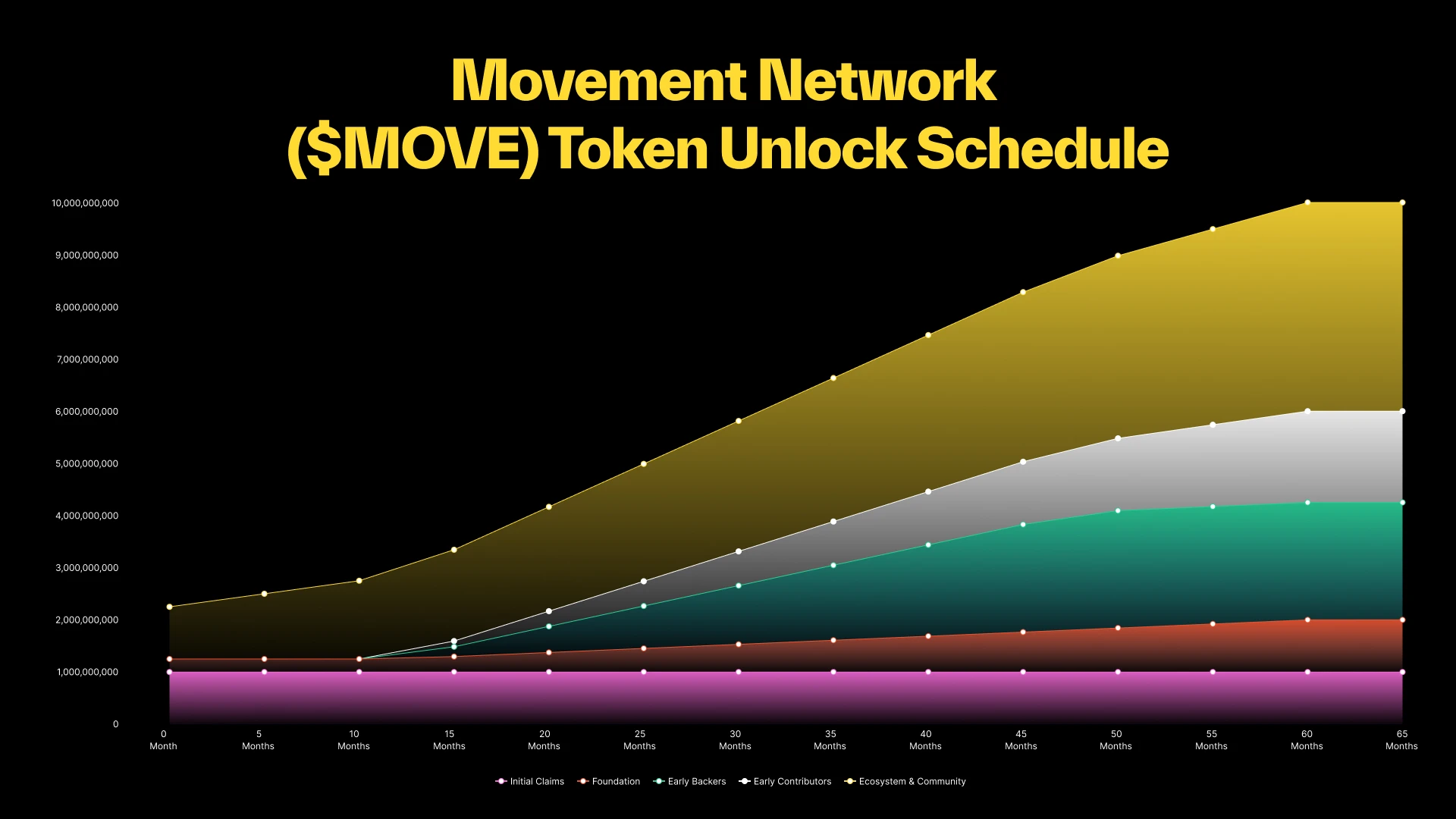 Movement Network
($MOVE) Token Unlock Schedule

10,000,000,000
9,000,000,000
8,000,000,000
7,000,000,000
6,000,000,000
5,000,000,000
4,000,000,000
3,000,000,000
2,000,000,000
1,000,000,000
0

0 Month
5 Months
10 Months
15 Months
20 Months
25 Months
30 Months
35 Months
40 Months
45 Months
50 Months
55 Months
60 Months
65 Months

Initial Claims
Foundation
Early Backers
Early Contributors
Ecosystem & Community